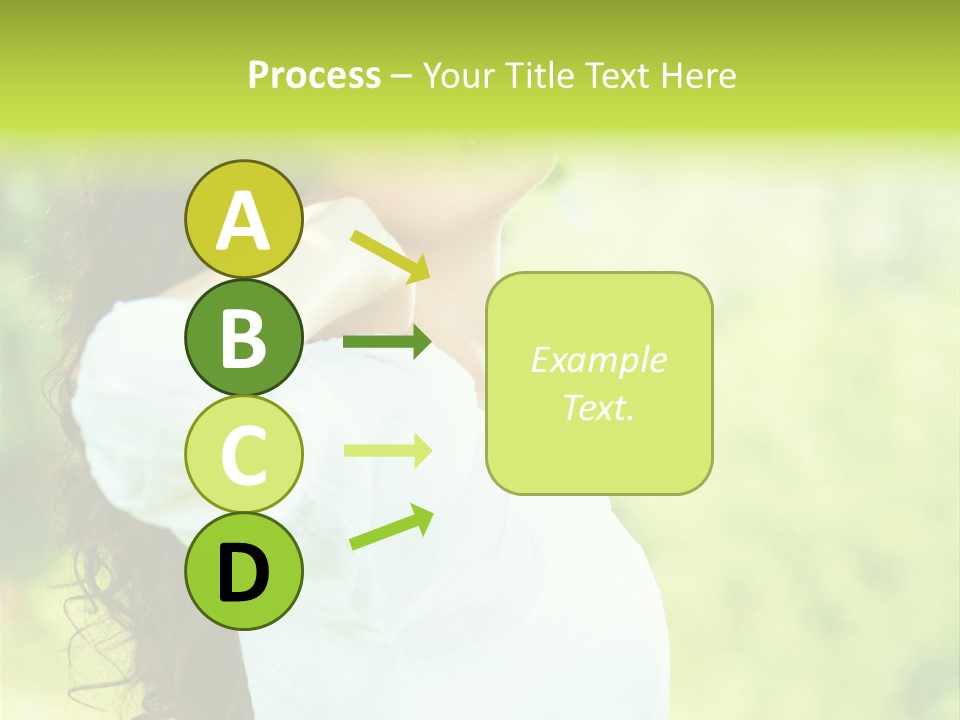 Process – Your Title Text Here

A

B

C

D

Example Text.